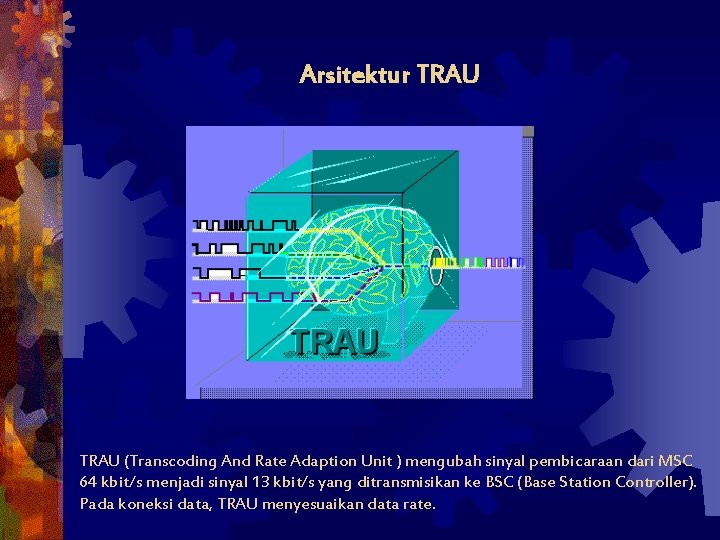 Arsitektur TRAU

TRAU

TRAU (Transcoding And Rate Adaption Unit ) mengubah sinyal pembicaraan dari MSC 64 kbit/s menjadi sinyal 13 kbit/s yang ditransmisikan ke BSC (Base Station Controller). Pada koneksi data, TRAU menyesuaikan data rate.